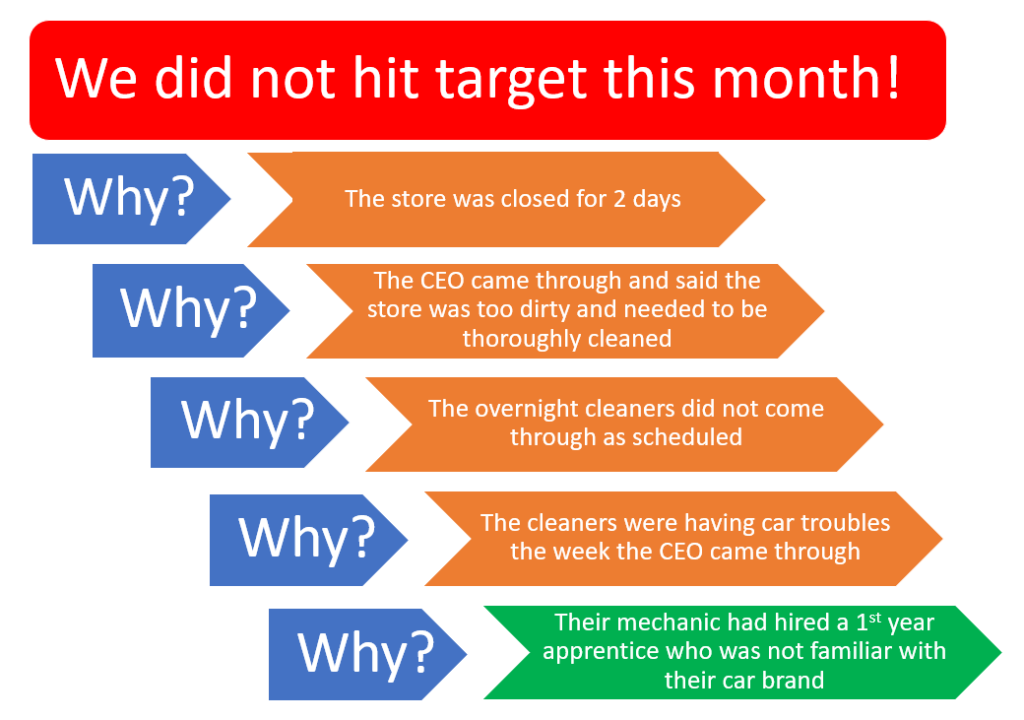 We did not hit target this month!

Why?

The store was closed for 2 days

Why?

The CEO came through and said the store was too dirty and needed to be thoroughly cleaned

Why?

The overnight cleaners did not come through as scheduled

Why?

The cleaners were having car troubles the week the CEO came through

Why?

Their mechanic had hired a 1$^{st}$ year apprentice who was not familiar with their car brand